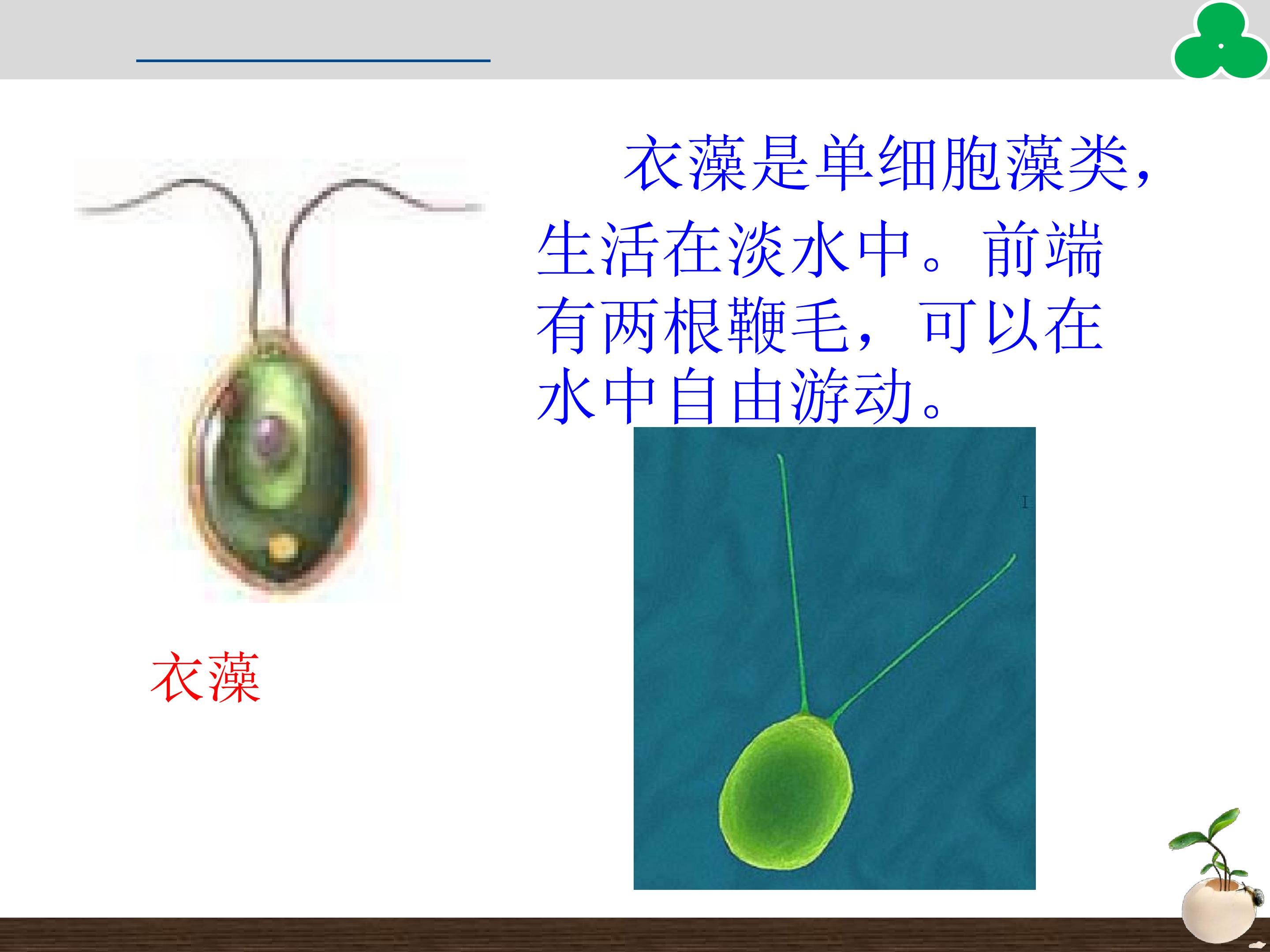 衣藻是单细胞藻类，生活在淡水中。前端有两根鞭毛，可以在水中自由游动。

衣藻